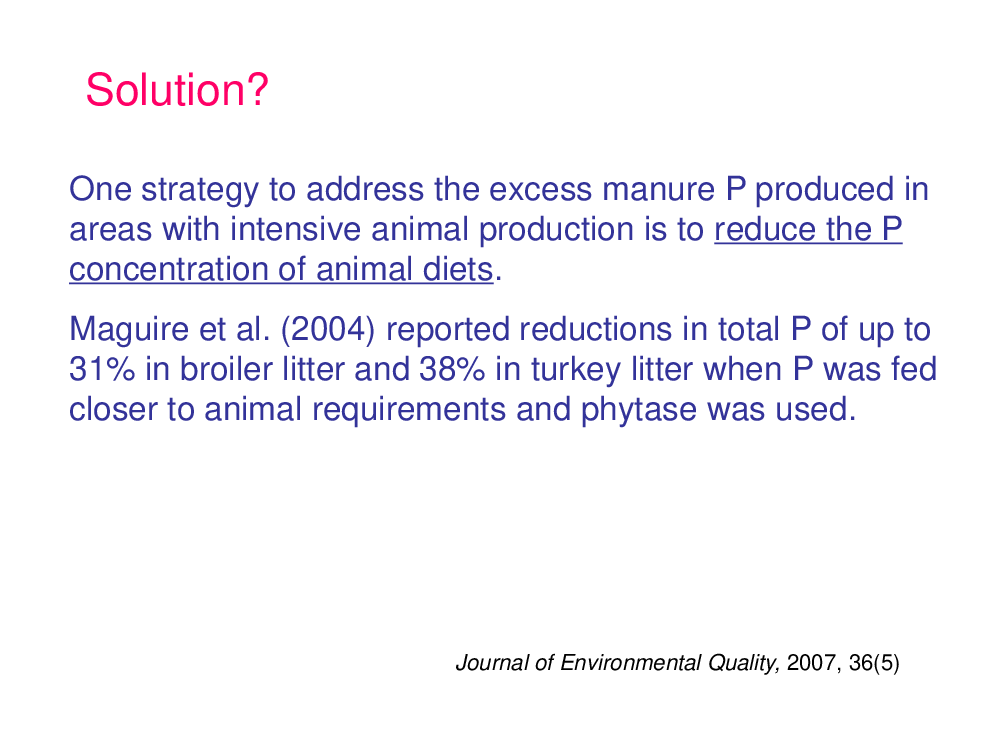 Solution?

One strategy to address the excess manure P produced in areas with intensive animal production is to reduce the P concentration of animal diets.

Maguire et al. (2004) reported reductions in total P of up to 31% in broiler litter and 38% in turkey litter when P was fed closer to animal requirements and phytase was used.

Journal of Environmental Quality, 2007, 36(5)